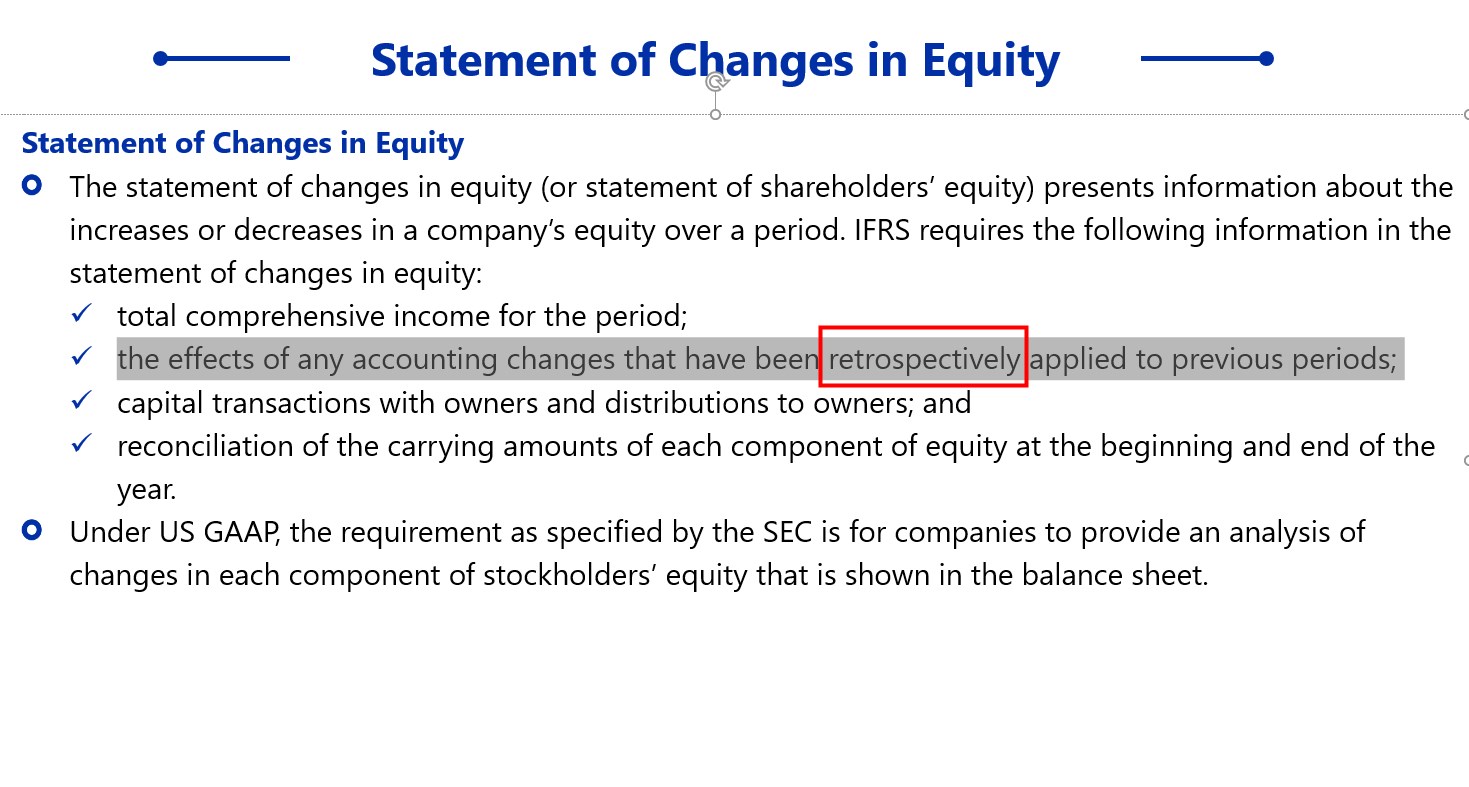 Statement of Changes in Equity

Statement of Changes in Equity

The statement of changes in equity (or statement of shareholders’ equity) presents information about the increases or decreases in a company’s equity over a period. IFRS requires the following information in the statement of changes in equity:

✓ total comprehensive income for the period;
✓ the effects of any accounting changes that have been retrospectively applied to previous periods;
✓ capital transactions with owners and distributions to owners; and
✓ reconciliation of the carrying amounts of each component of equity at the beginning and end of the year.

Under US GAAP, the requirement as specified by the SEC is for companies to provide an analysis of changes in each component of stockholders’ equity that is shown in the balance sheet.